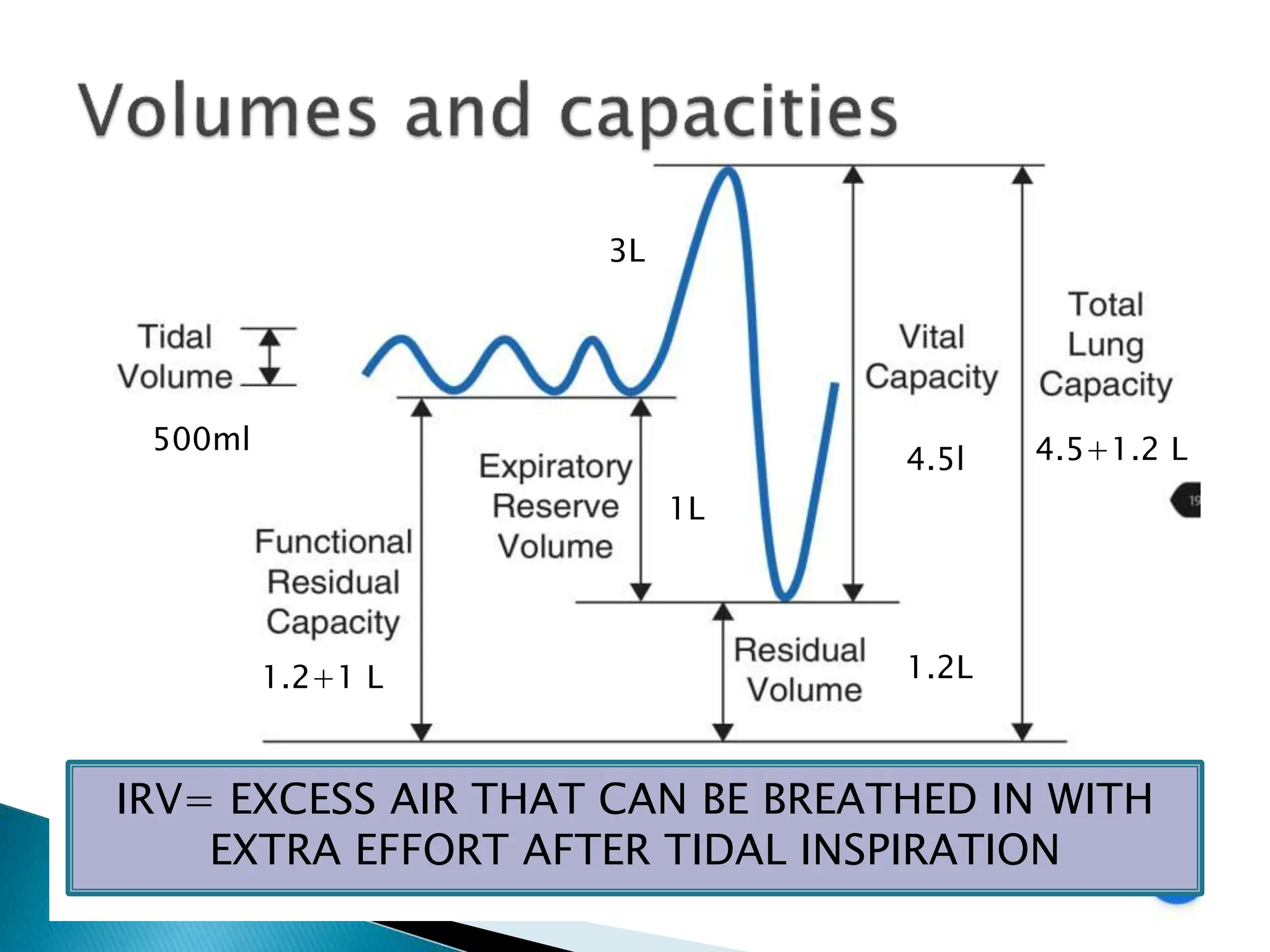 Volumes and capacities

3L

Tidal Volume

500ml

Expiratory Reserve Volume

1L

Functional Residual Capacity

1.2+1 L

Vital Capacity

4.5l

Total Lung Capacity

4.5+1.2 L

Residual Volume

1.2L

IRV= EXCESS AIR THAT CAN BE BREATHED IN WITH EXTRA EFFORT AFTER TIDAL INSPIRATION